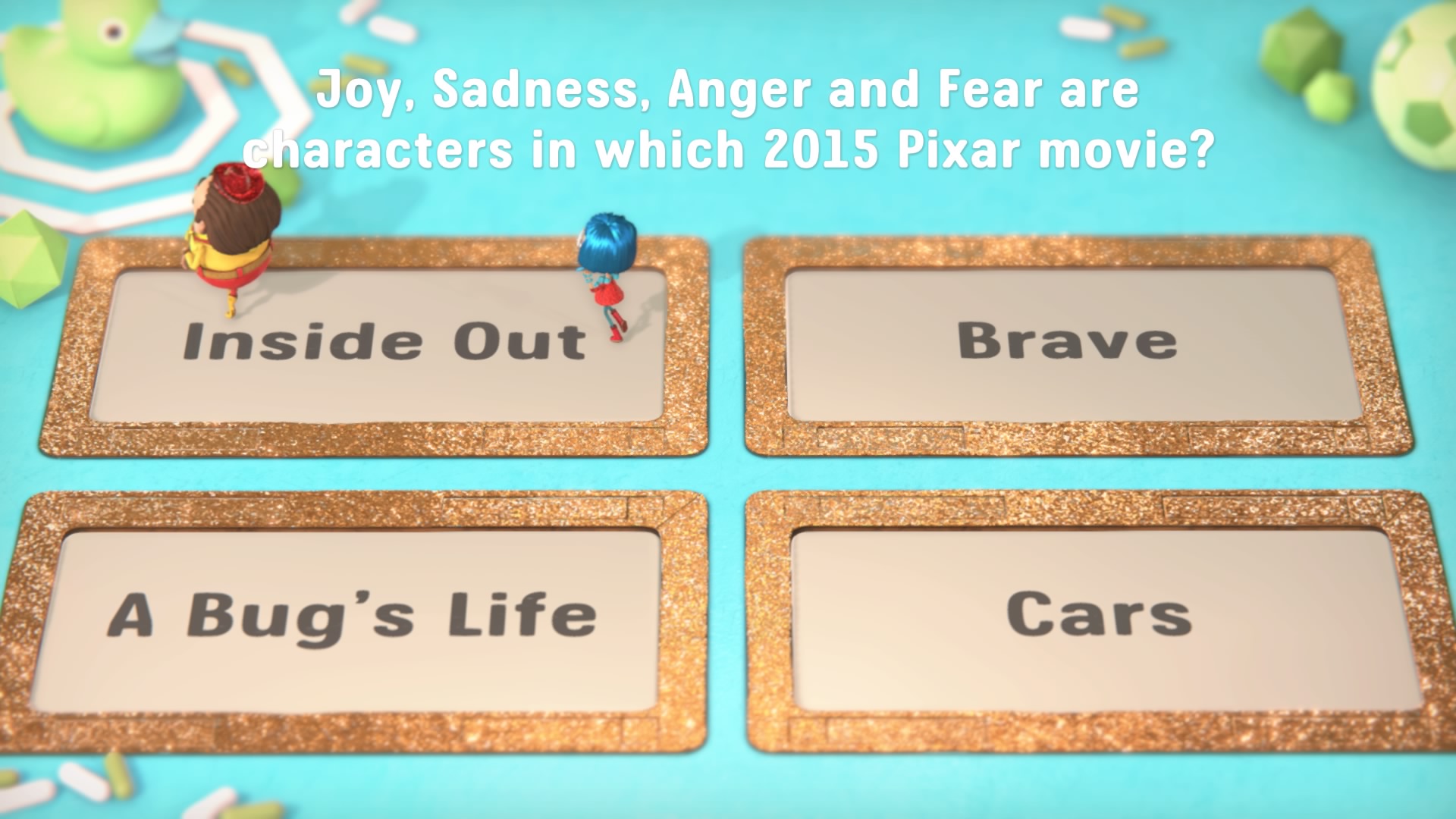 Joy, Sadness, Anger and Fear are characters in which 2015 Pixar movie?

Inside Out

Brave

A Bug's Life

Cars